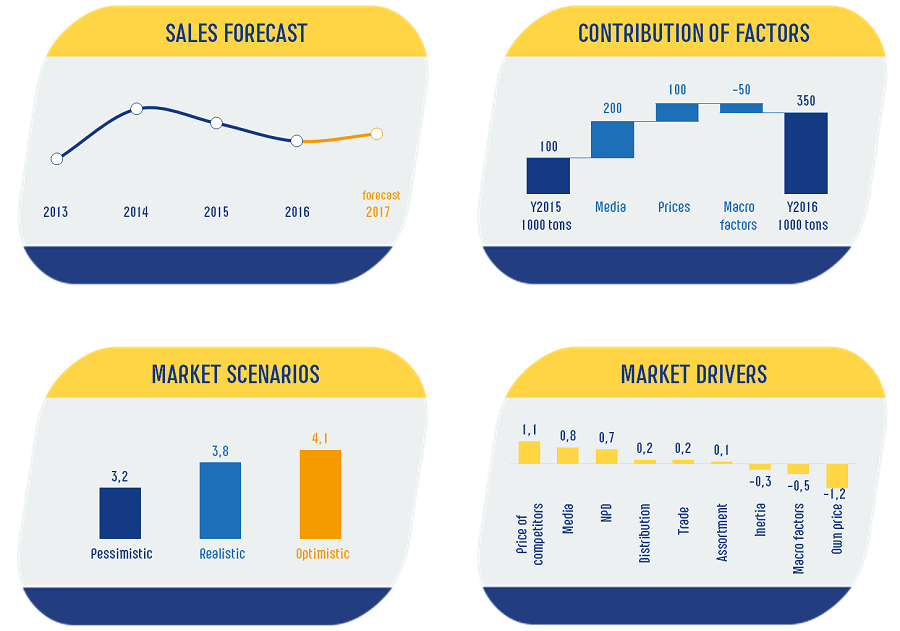 SALES FORECAST

2013
2014
2015
2016
forecast 2017

CONTRIBUTION OF FACTORS

100
200
100
-50
350

Y2015 1000 tons
Media
Prices
Macro factors
Y2016 1000 tons

MARKET SCENARIOS

3,2
3,8
4,1

Pessimistic
Realistic
Optimistic

MARKET DRIVERS

1,1
0,8
0,7
0,2
0,2
0,1
-0,3
-0,5
-1,2

Price of competitors
Media
NPD
Distribution
Trade
Assortment
Inertia
Macro factors
Own price